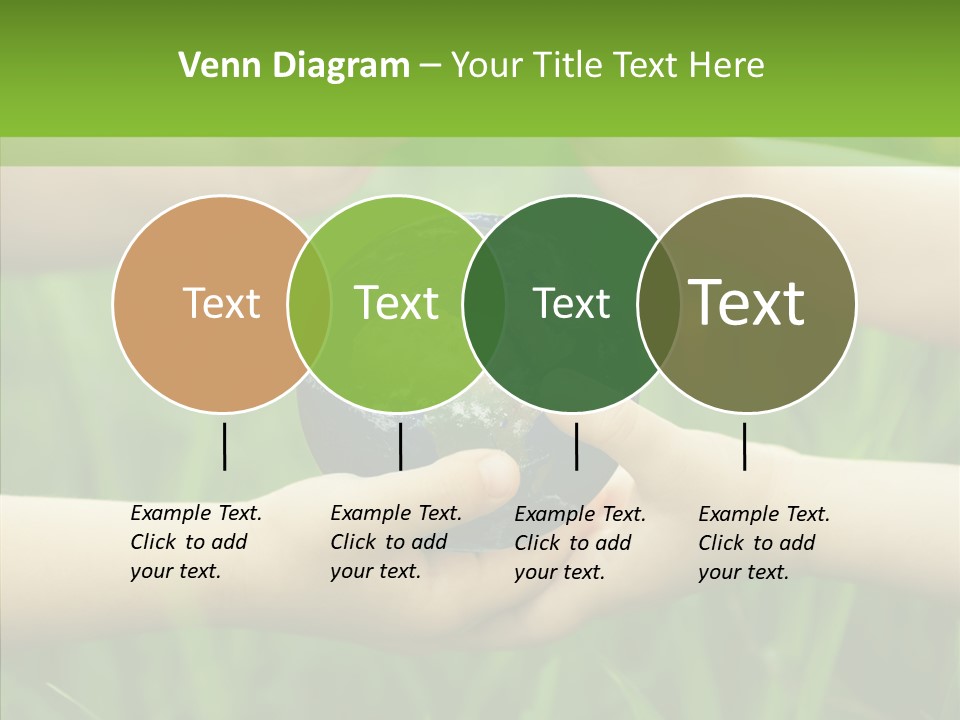 Venn Diagram – Your Title Text Here

Text

Text

Text

Text

Example Text. Click to add your text.

Example Text. Click to add your text.

Example Text. Click to add your text.

Example Text. Click to add your text.